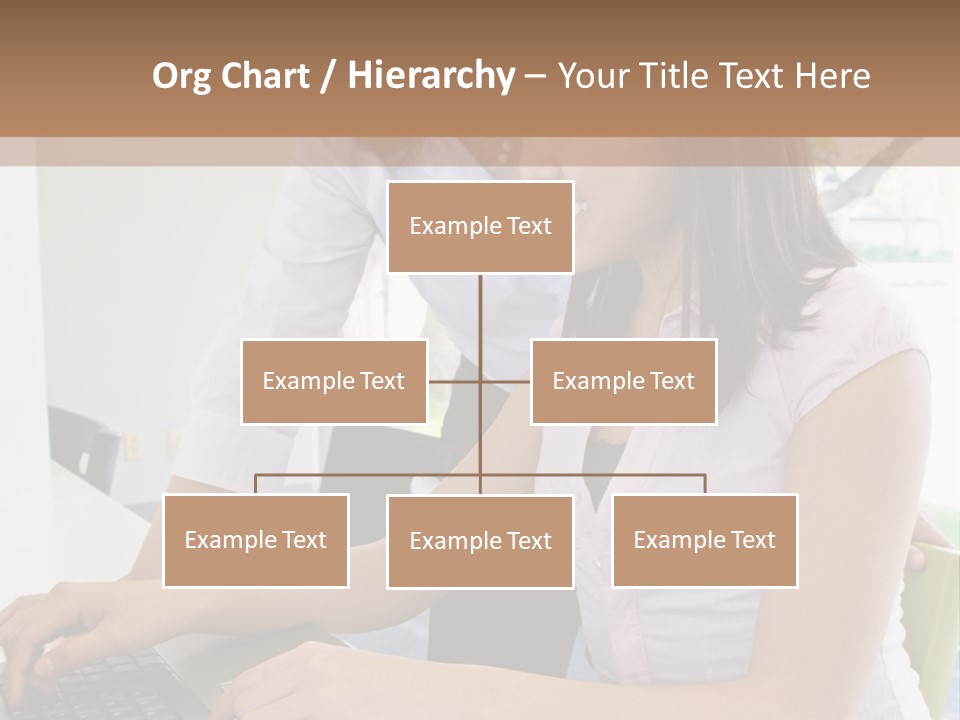 Org Chart / Hierarchy – Your Title Text Here

Example Text

Example Text

Example Text

Example Text

Example Text

Example Text